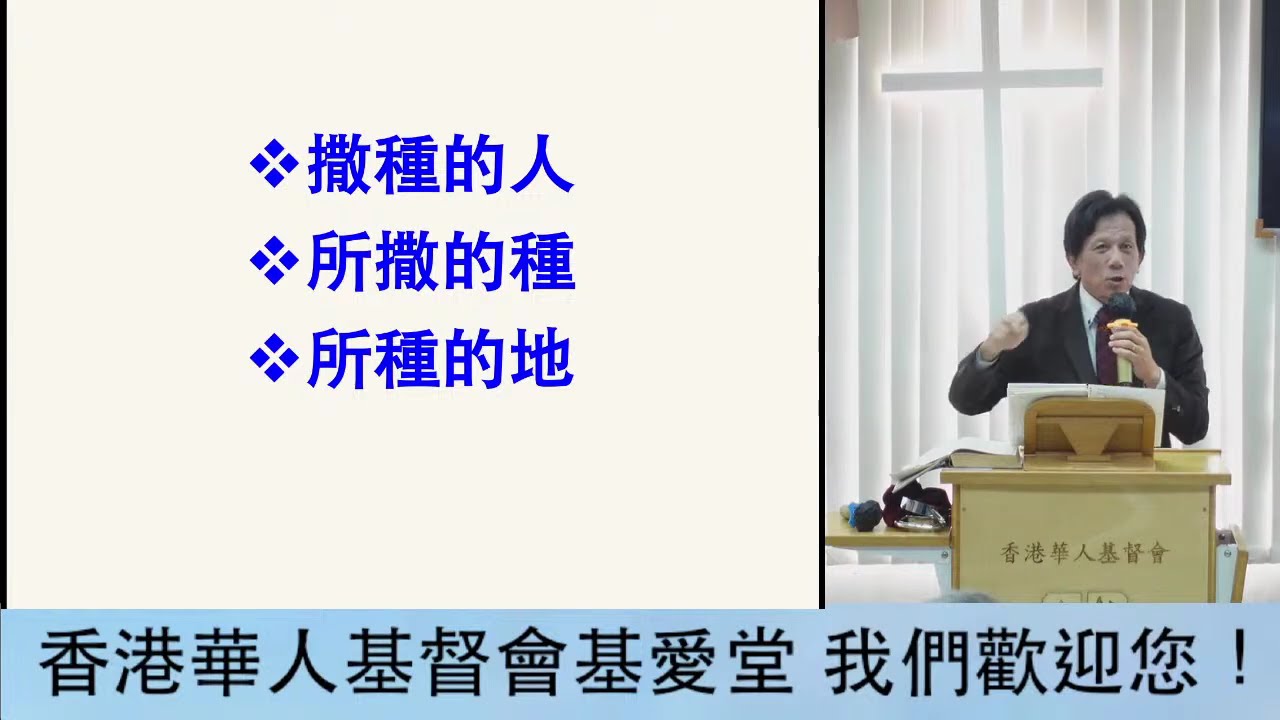 ❖撒種的人
❖所撒的種
❖所種的地

香港華人基督會

香港華人基督會基愛堂 我們歡迎您！